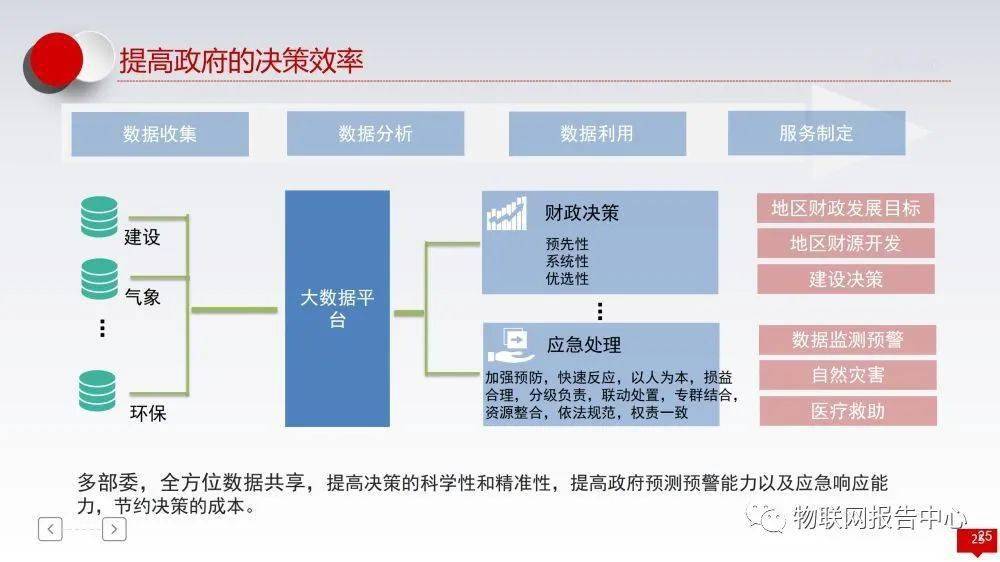 提高政府的决策效率

数据收集

数据分析

数据利用

服务制定

建设

气象

⋮

环保

大数据平台

财政决策

预先性
系统性
优选性

⋮

应急处理

加强预防，快速反应，以人为本，损益合理，分级负责，联动处置，专群结合，资源整合，依法规范，权责一致

地区财政发展目标

地区财源开发

建设决策

数据监测预警

自然灾害

医疗救助

多部委，全方位数据共享，提高决策的科学性和精准性，提高政府预测预警能力以及应急响应能力，节约决策的成本。

物联网报告中心

25